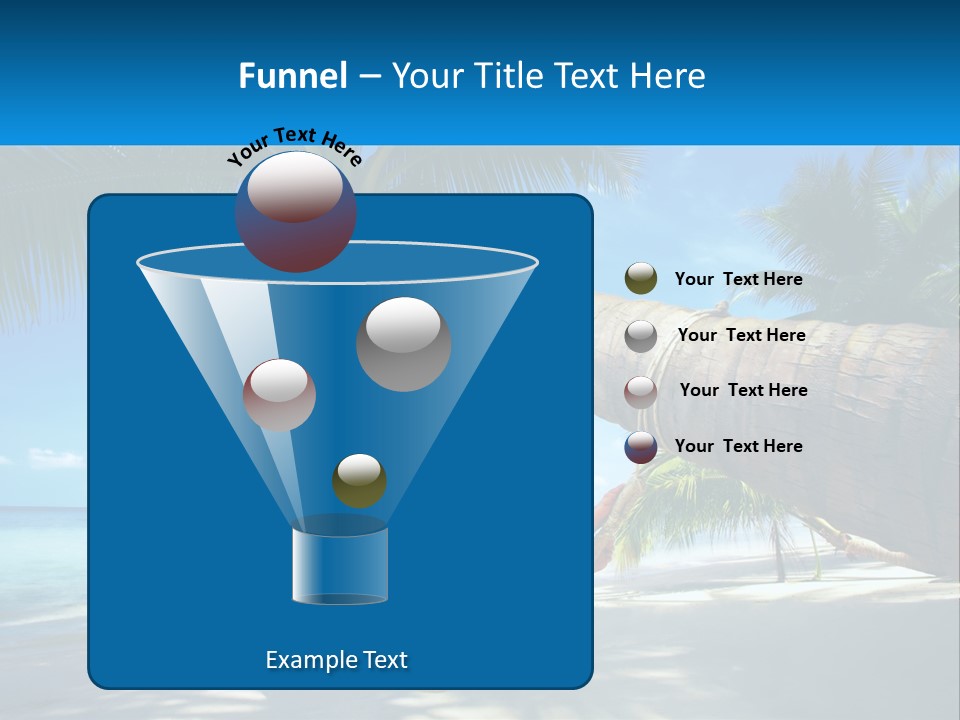 Funnel – Your Title Text Here

Your Text Here

Your Text Here

Your Text Here

Your Text Here

Your Text Here

Example Text